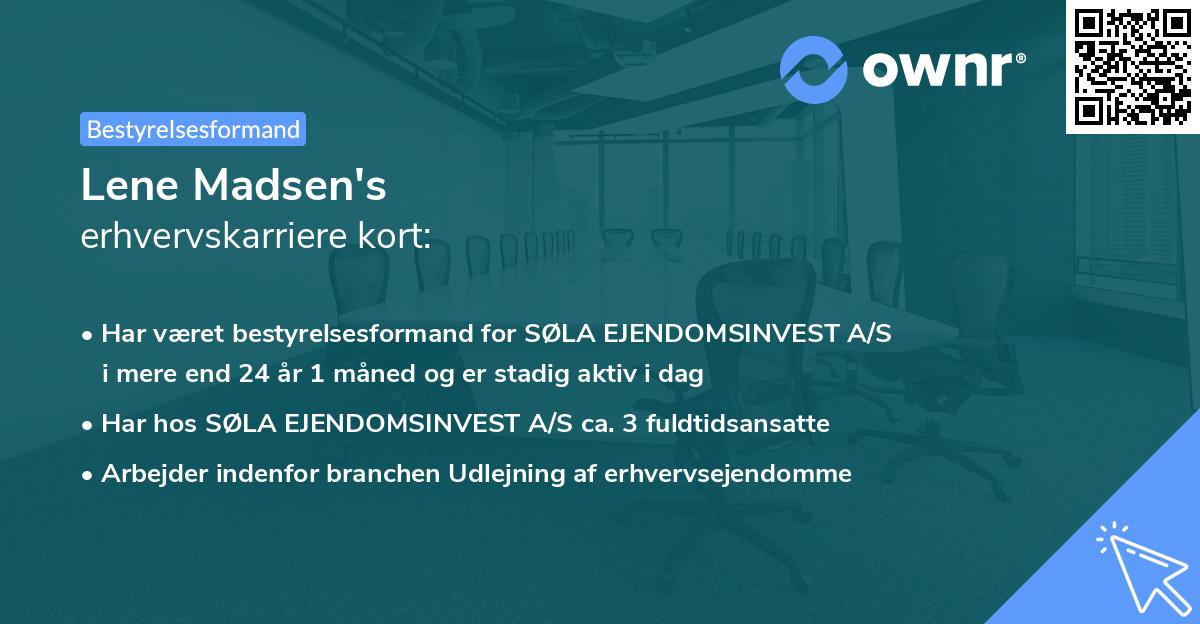 ownr®

Bestyrelsesformand

Lene Madsen's
erhvervskarriere kort:

• Har været bestyrelsesformand for SØLA EJENDOMSINVEST A/S i mere end 24 år 1 måned og er stadig aktiv i dag
• Har hos SØLA EJENDOMSINVEST A/S ca. 3 fuldtidsansatte
• Arbejder indenfor branchen Udlejning af erhvervsejendomme